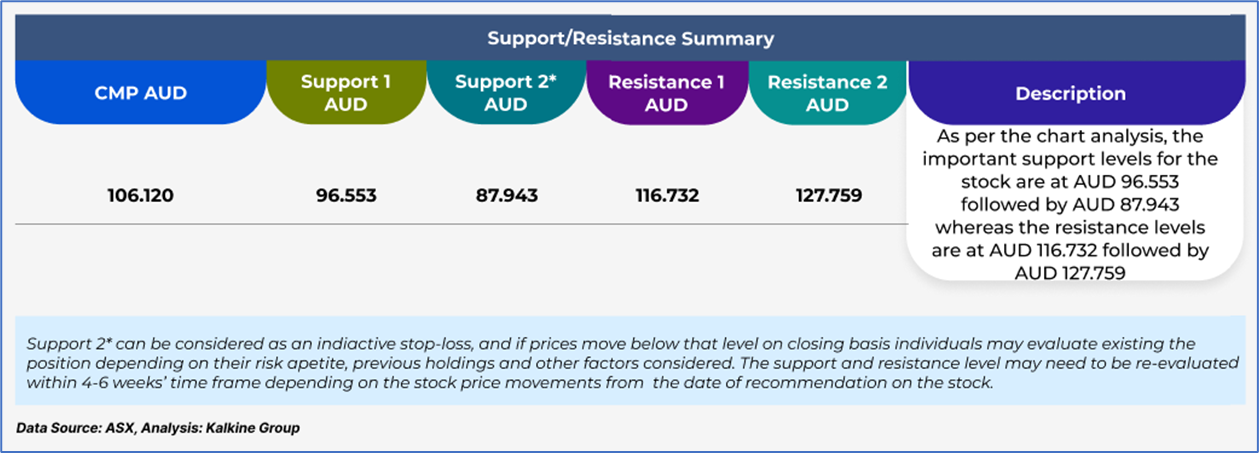 Support/Resistance Summary

| CMP AUD | Support 1 AUD | Support 2* AUD | Resistance 1 AUD | Resistance 2 AUD | Description |
|---|---|---|---|---|---|
| 106.120 | 96.553 | 87.943 | 116.732 | 127.759 | As per the chart analysis, the important support levels for the stock are at AUD 96.553 followed by AUD 87.943 whereas the resistance levels are at AUD 116.732 followed by AUD 127.759 |

Support 2* can be considered as an indiactive stop-loss, and if prices move below that level on closing basis individuals may evaluate existing the position depending on their risk apetite, previous holdings and other factors considered. The support and resistance level may need to be re-evaluated within 4-6 weeks' time frame depending on the stock price movements from the date of recommendation on the stock.

Data Source: ASX, Analysis: Kalkine Group